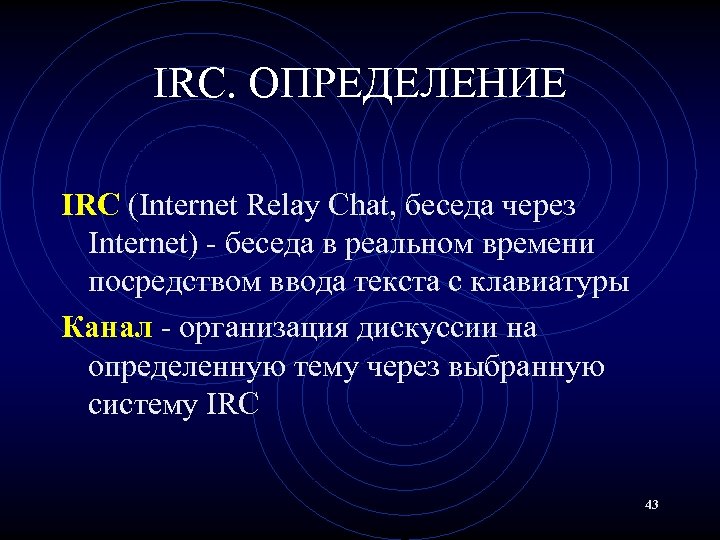 IRC. ОПРЕДЕЛЕНИЕ

IRC (Internet Relay Chat, беседа через Internet) - беседа в реальном времени посредством ввода текста с клавиатуры

Канал - организация дискуссии на определенную тему через выбранную систему IRC

43